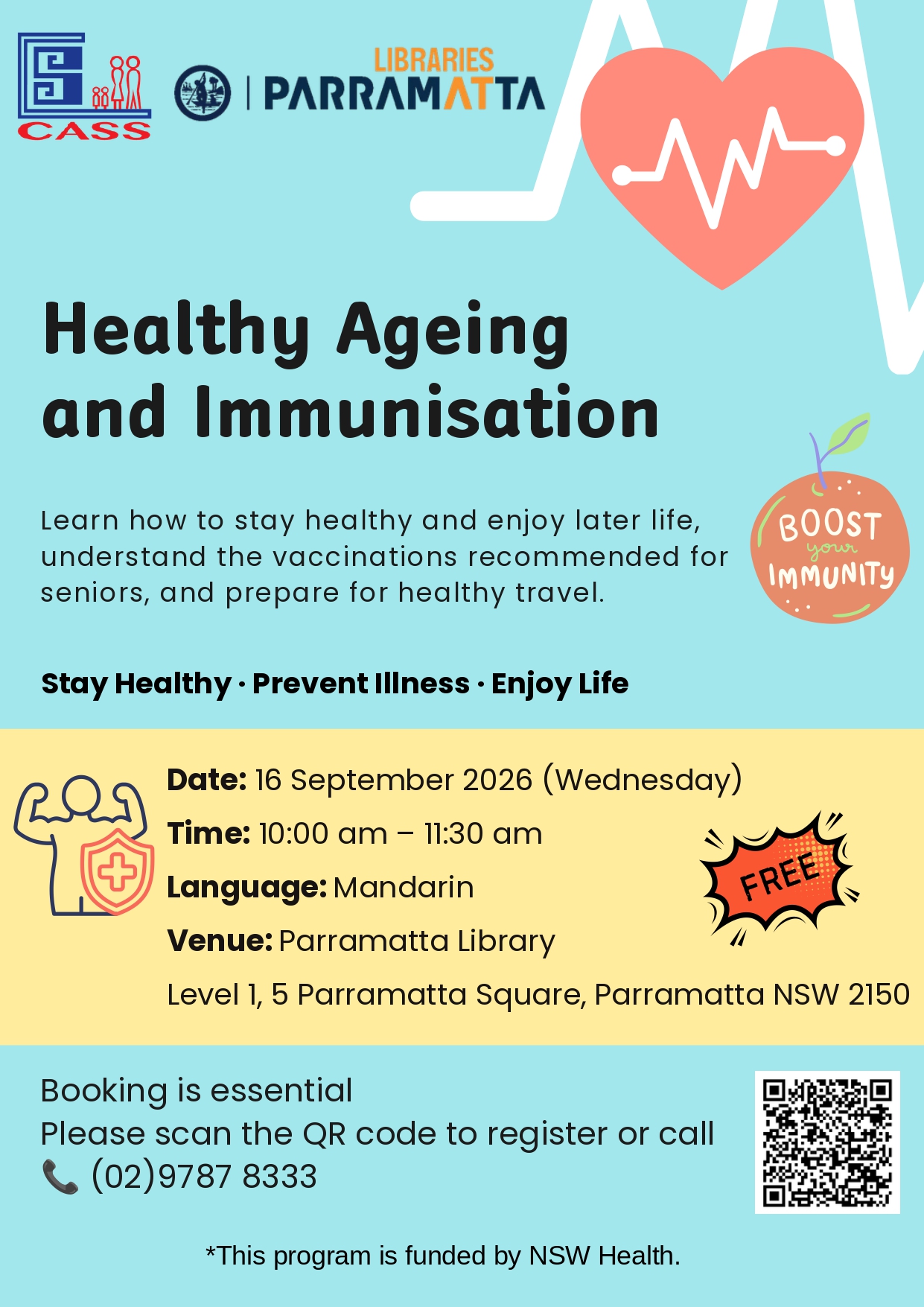 CASS

LIBRARIES
PARRAMATTA

Healthy Ageing and Immunisation

Learn how to stay healthy and enjoy later life, understand the vaccinations recommended for seniors, and prepare for healthy travel.

BOOST your IMMUNITY

Stay Healthy · Prevent Illness · Enjoy Life

Date: 16 September 2026 (Wednesday)

Time: 10:00 am – 11:30 am

Language: Mandarin

Venue: Parramatta Library

Level 1, 5 Parramatta Square, Parramatta NSW 2150

FREE

Booking is essential
Please scan the QR code to register or call
(02)9787 8333

*This program is funded by NSW Health.